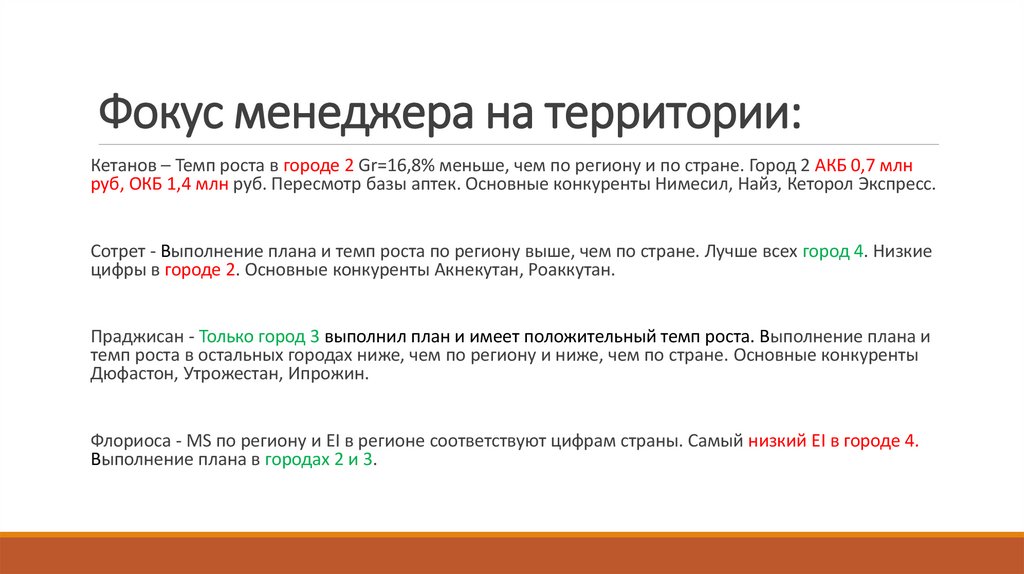 Фокус менеджера на территории:

Кетанов – Темп роста в городе 2 Gr=16,8% меньше, чем по региону и по стране. Город 2 АКБ 0,7 млн руб, ОКБ 1,4 млн руб. Пересмотр базы аптек. Основные конкуренты Нимесил, Найз, Кеторол Экспресс.

Сотрет - Выполнение плана и темп роста по региону выше, чем по стране. Лучше всех город 4. Низкие цифры в городе 2. Основные конкуренты Акнекутан, Роаккутан.

Праджисан - Только город 3 выполнил план и имеет положительный темп роста. Выполнение плана и темп роста в остальных городах ниже, чем по региону и ниже, чем по стране. Основные конкуренты Дюфастон, Утрожестан, Ипрожин.

Флориоса - MS по региону и EI в регионе соответствуют цифрам страны. Самый низкий EI в городе 4. Выполнение плана в городах 2 и 3.